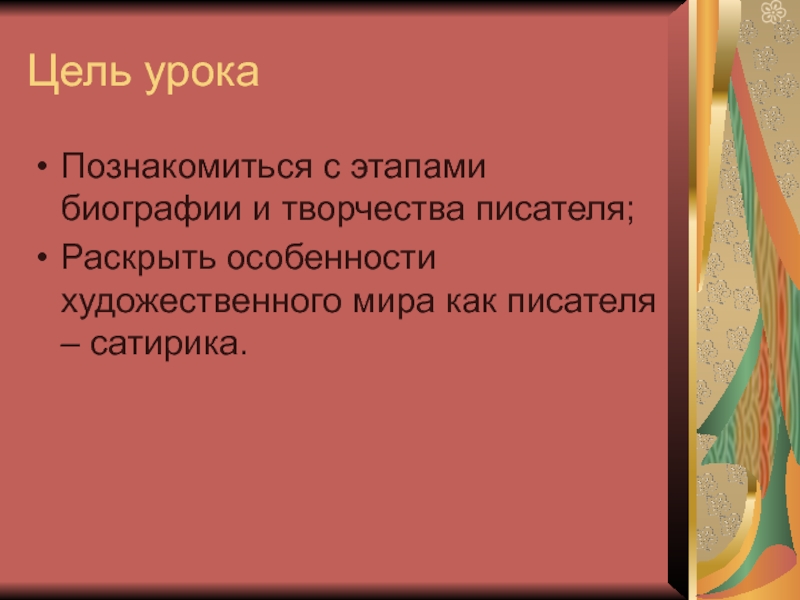 Цель урока

• Познакомиться с этапами биографии и творчества писателя;
• Раскрыть особенности художественного мира как писателя – сатирика.